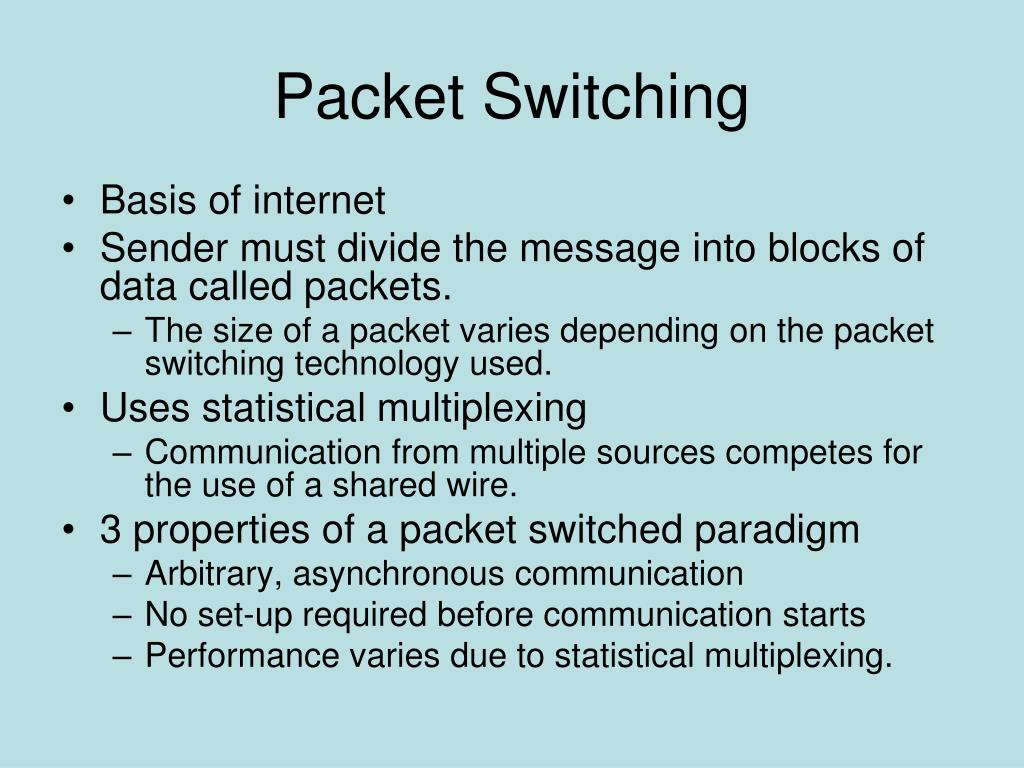 Packet Switching

• Basis of internet
• Sender must divide the message into blocks of data called packets.
– The size of a packet varies depending on the packet switching technology used.
• Uses statistical multiplexing
– Communication from multiple sources competes for the use of a shared wire.
• 3 properties of a packet switched paradigm
– Arbitrary, asynchronous communication
– No set-up required before communication starts
– Performance varies due to statistical multiplexing.